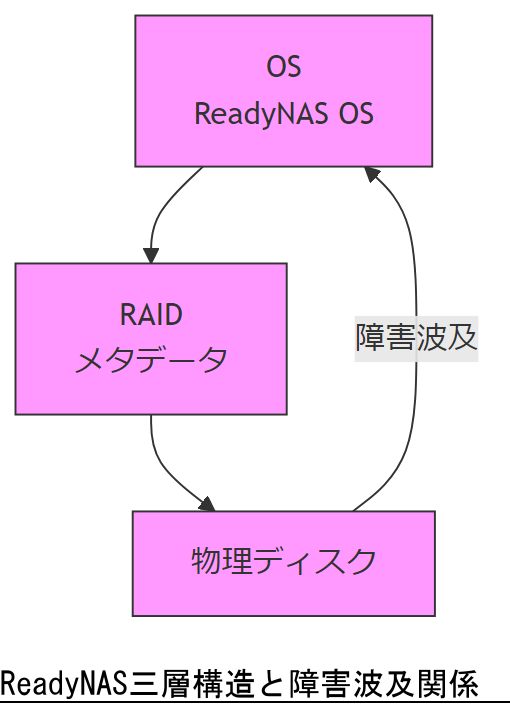 OS
ReadyNAS OS

RAID
メタデータ

障害波及

物理ディスク

ReadyNAS三層構造と障害波及関係